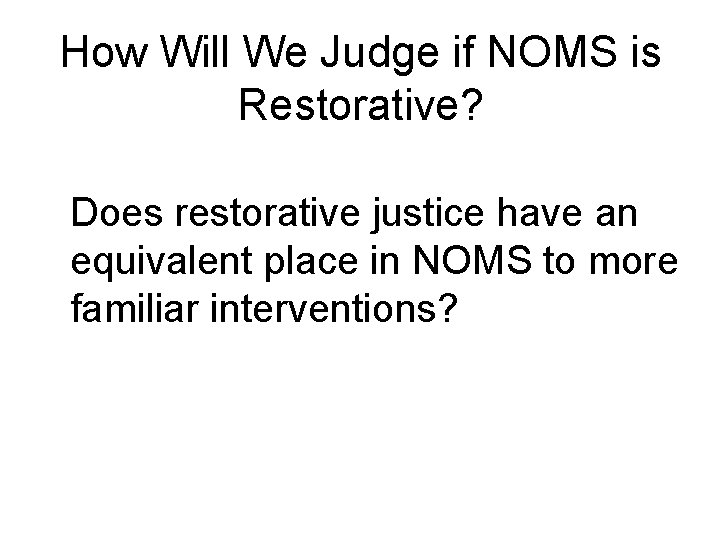 How Will We Judge if NOMS is Restorative?

Does restorative justice have an equivalent place in NOMS to more familiar interventions?